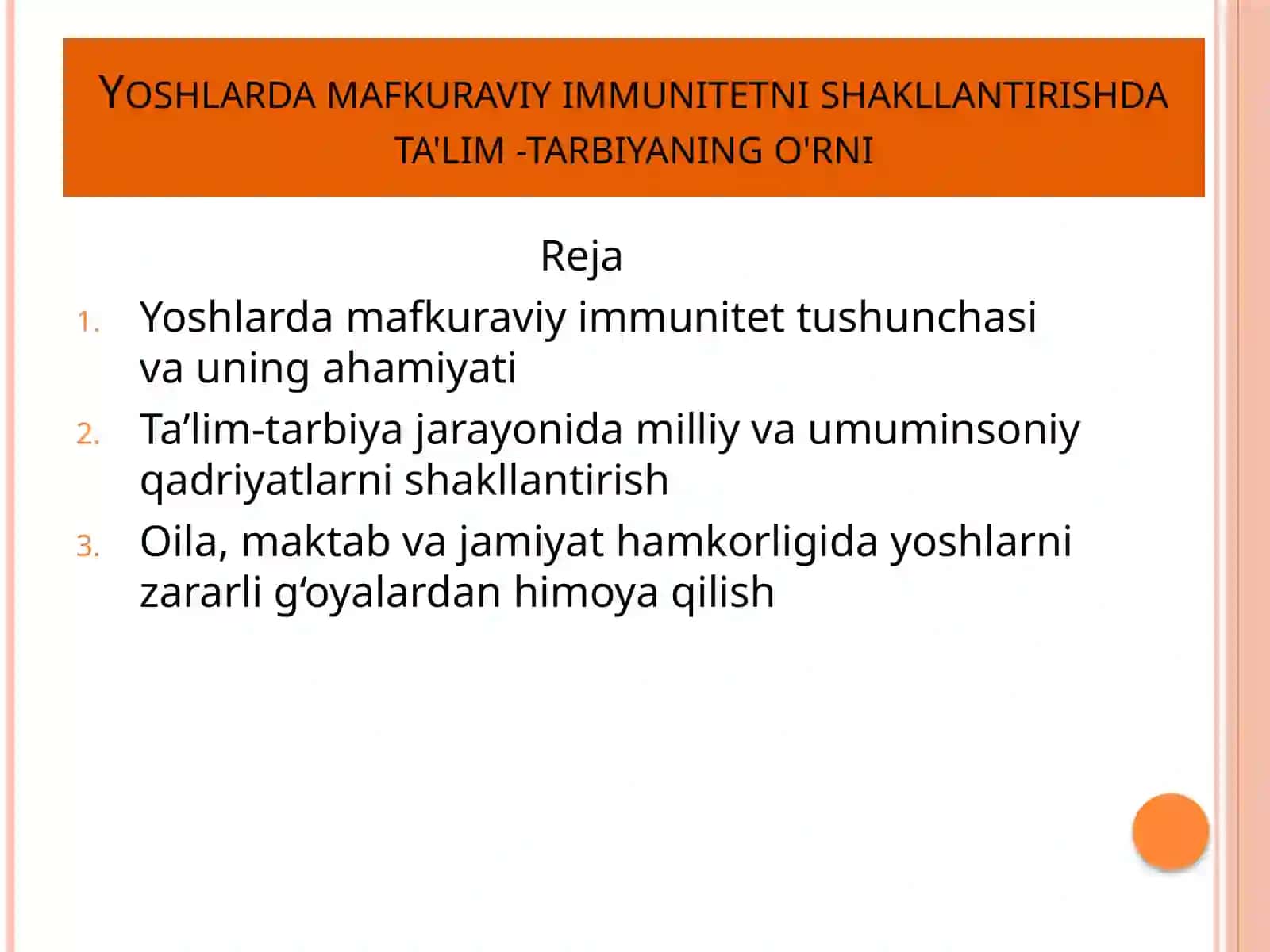 YOSHLARDA MAFKURAVIY IMMUNITETNI SHAKLLANTIRISHDA TA'LIM -TARBIYANING O'RNI

Reja

1. Yoshlarda mafkuraviy immunitet tushunchasi va uning ahamiyati
2. Ta’lim-tarbiya jarayonida milliy va umuminsoniy qadriyatlarni shakllantirish
3. Oila, maktab va jamiyat hamkorligida yoshlarni zararli g‘oyalardan himoya qilish